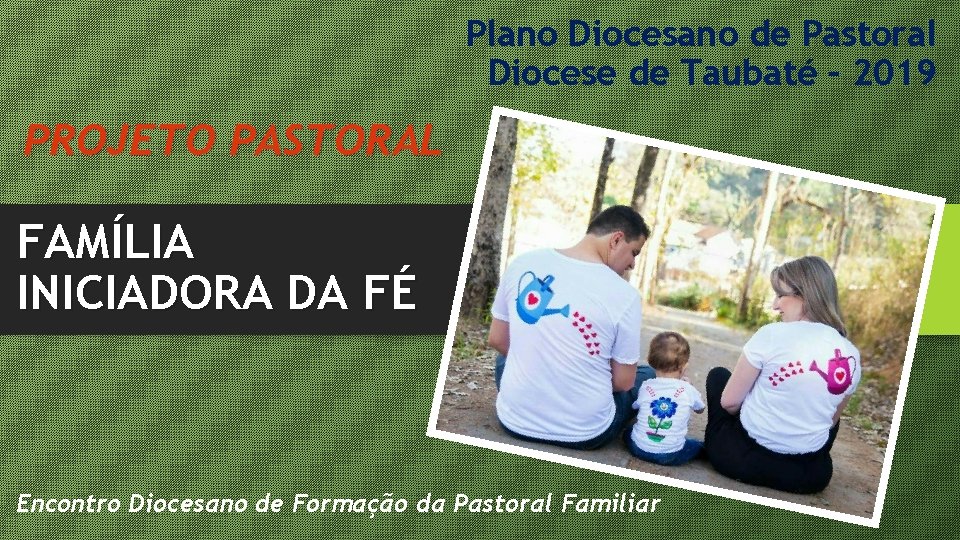 Plano Diocesano de Pastoral
Diocese de Taubaté - 2019

PROJETO PASTORAL

FAMÍLIA
INICIADORA DA FÉ

Encontro Diocesano de Formação da Pastoral Familiar